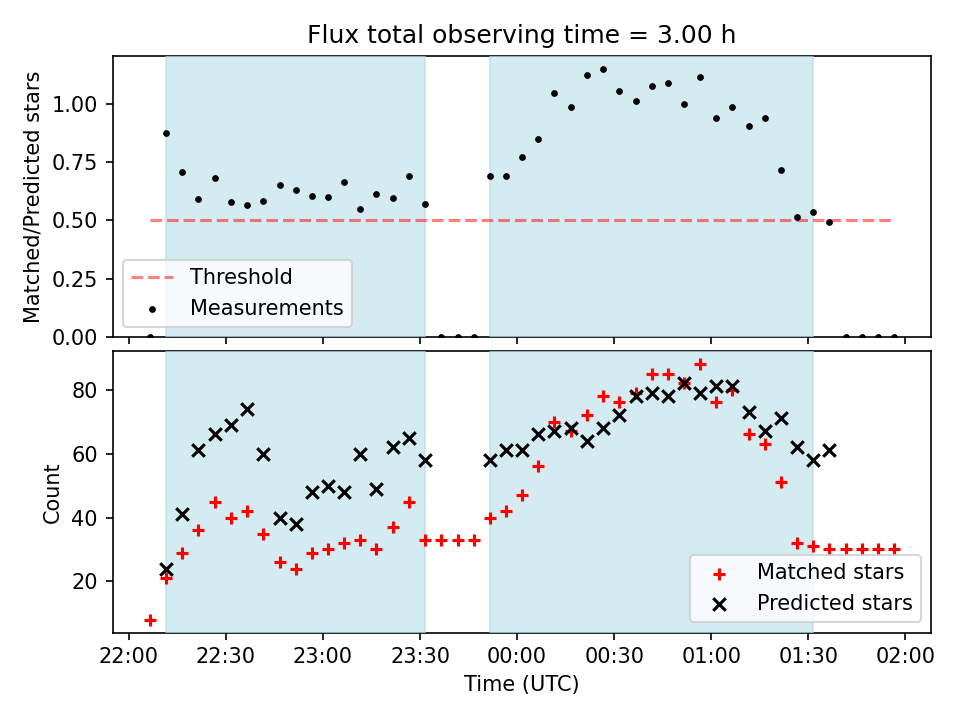 Flux total observing time = 3.00 h

Matched/Predicted stars

1.00
0.75
0.50
0.25
0.00

Threshold
Measurements

Count

80
60
40
20

Matched stars
Predicted stars

22:00
22:30
23:00
23:30
00:00
00:30
01:00
01:30
02:00

Time (UTC)